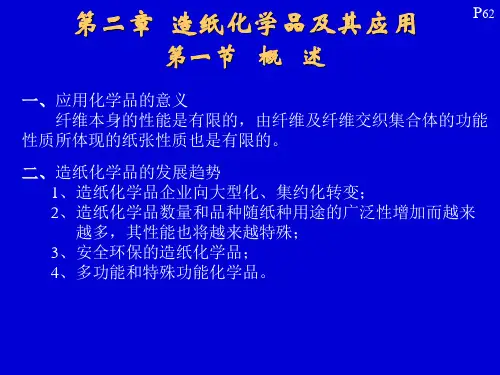 P62

第二章 造纸化学品及其应用

第一节 概 述

一、应用化学品的意义

纤维本身的性能是有限的，由纤维及纤维交织集合体的功能性质所体现的纸张性质也是有限的。

二、造纸化学品的发展趋势

1、造纸化学品企业向大型化、集约化转变；

2、造纸化学品数量和品种随纸种用途的广泛性增加而越来越多，其性能也将越来越特殊；

3、安全环保的造纸化学品；

4、多功能和特殊功能化学品。